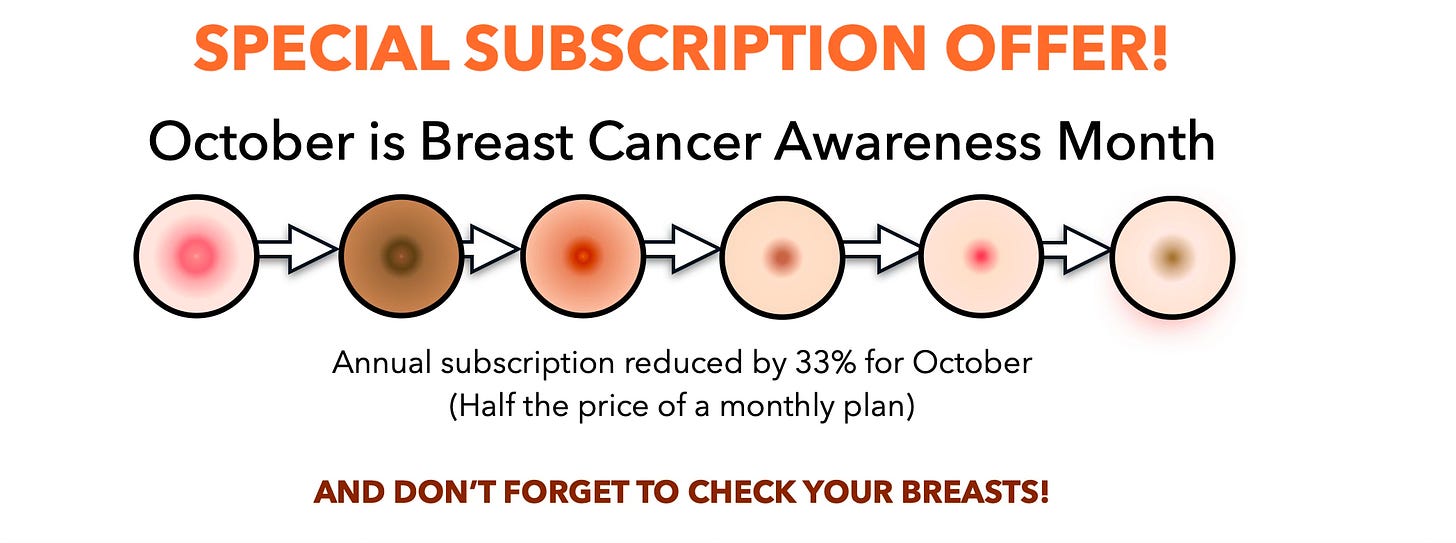 SPECIAL SUBSCRIPTION OFFER!

October is Breast Cancer Awareness Month

Annual subscription reduced by 33% for October
(Half the price of a monthly plan)

AND DON'T FORGET TO CHECK YOUR BREASTS!